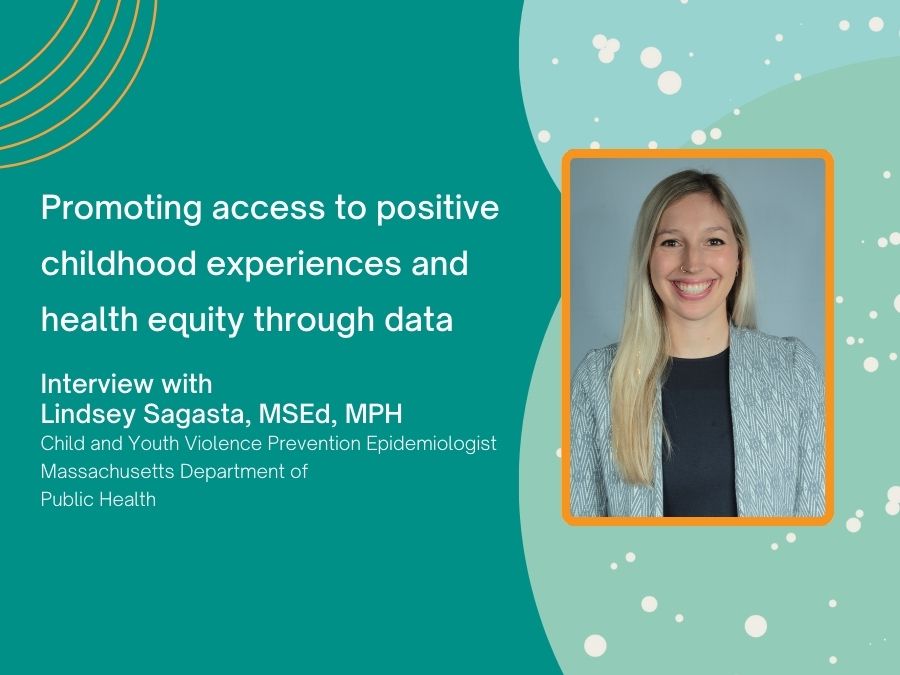 Promoting access to positive childhood experiences and health equity through data

Interview with
Lindsey Sagasta, MSEd, MPH
Child and Youth Violence Prevention Epidemiologist
Massachusetts Department of Public Health